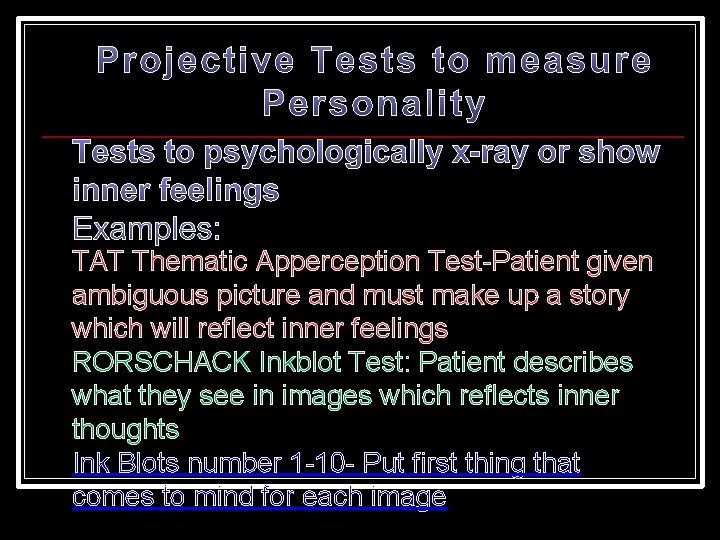 Projective Tests to measure Personality

Tests to psychologically x-ray or show inner feelings

Examples:

TAT Thematic Apperception Test-Patient given ambiguous picture and must make up a story which will reflect inner feelings

RORSCHACK Inkblot Test: Patient describes what they see in images which reflects inner thoughts

Ink Blots number 1-10- Put first thing that comes to mind for each image